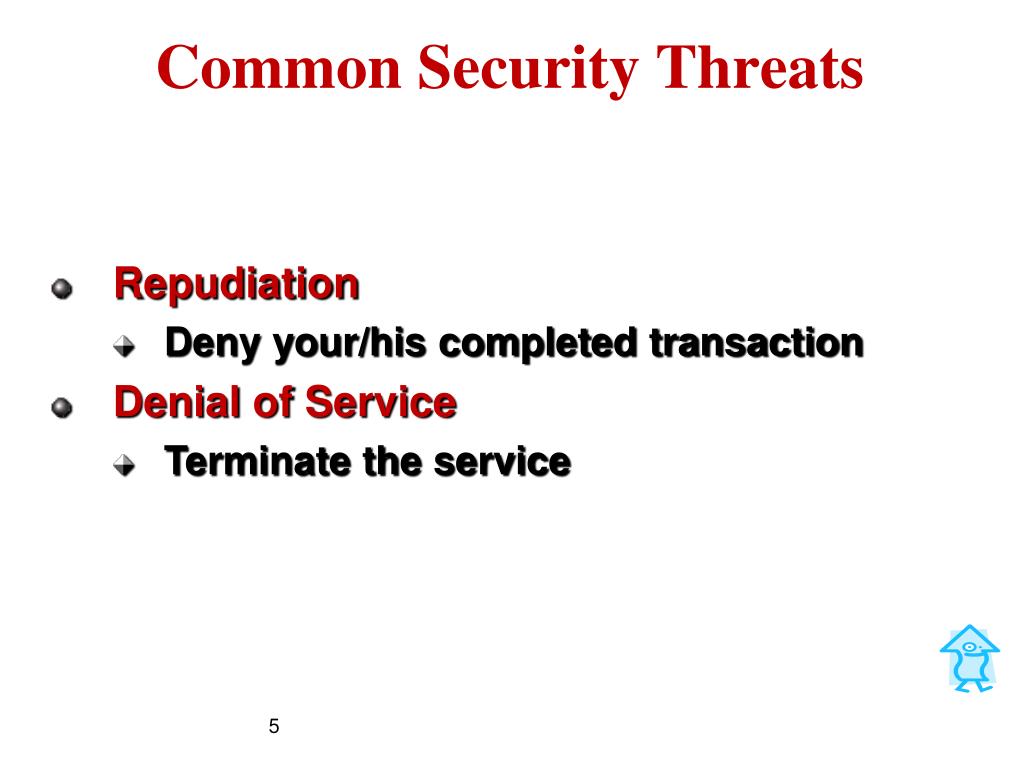 Common Security Threats

Repudiation

Deny your/his completed transaction

Denial of Service

Terminate the service

5